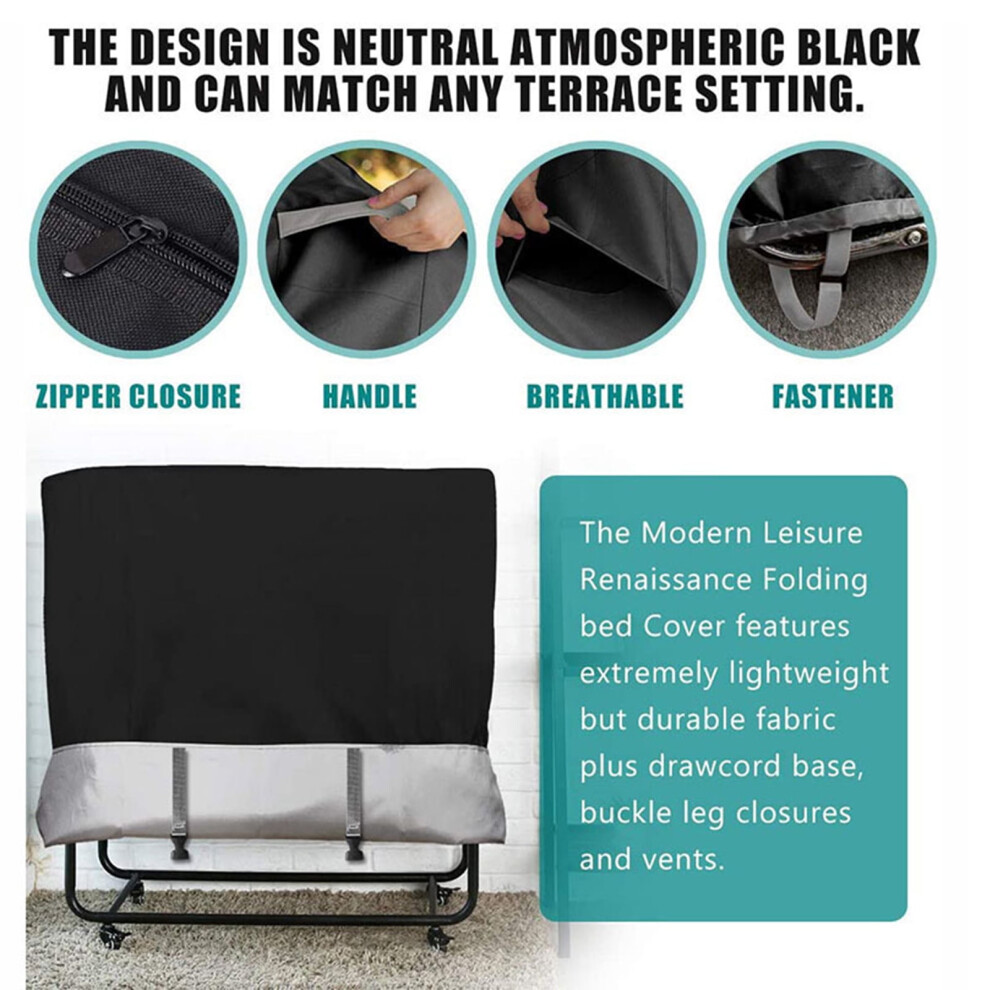 THE DESIGN IS NEUTRAL ATMOSPHERIC BLACK AND CAN MATCH ANY TERRACE SETTING.

ZIPPER CLOSURE

HANDLE

BREATHABLE

FASTENER

The Modern Leisure Renaissance Folding bed Cover features extremely lightweight but durable fabric plus drawcord base, buckle leg closures and vents.